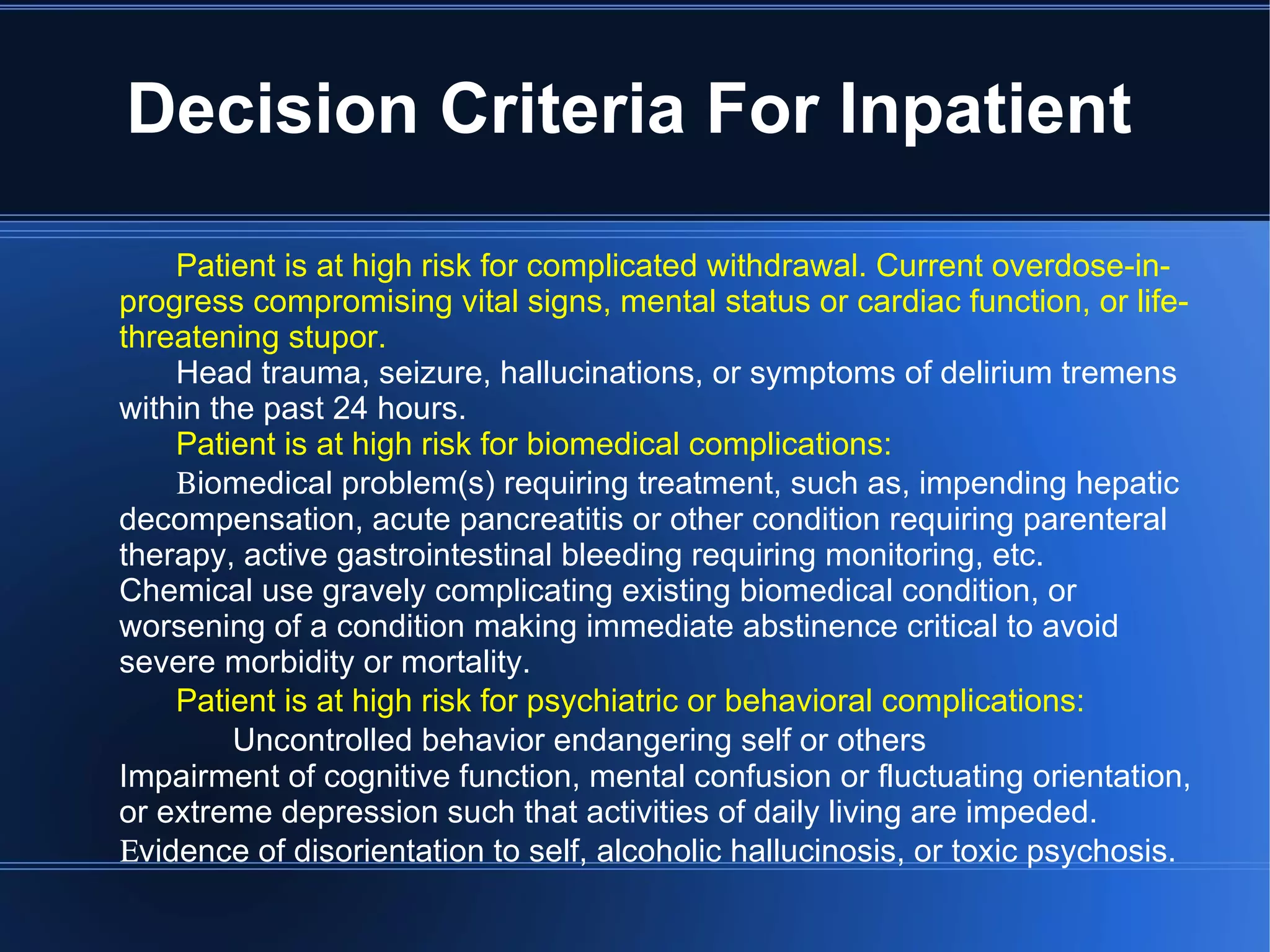 Decision Criteria For Inpatient

Patient is at high risk for complicated withdrawal. Current overdose-in-progress compromising vital signs, mental status or cardiac function, or life-threatening stupor.

Head trauma, seizure, hallucinations, or symptoms of delirium tremens within the past 24 hours.

Patient is at high risk for biomedical complications:

Biomedical problem(s) requiring treatment, such as, impending hepatic decompensation, acute pancreatitis or other condition requiring parenteral therapy, active gastrointestinal bleeding requiring monitoring, etc.
Chemical use gravely complicating existing biomedical condition, or worsening of a condition making immediate abstinence critical to avoid severe morbidity or mortality.

Patient is at high risk for psychiatric or behavioral complications:

Uncontrolled behavior endangering self or others
Impairment of cognitive function, mental confusion or fluctuating orientation, or extreme depression such that activities of daily living are impeded.
Evidence of disorientation to self, alcoholic hallucinosis, or toxic psychosis.